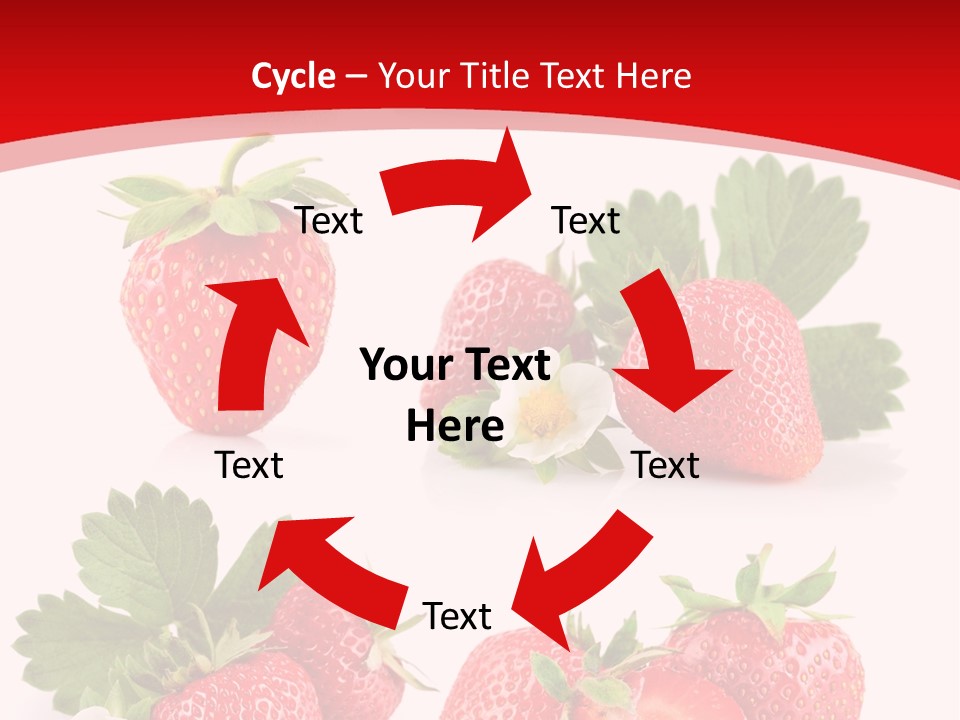 Cycle – Your Title Text Here

Text

Text

Your Text Here

Text

Text

Text